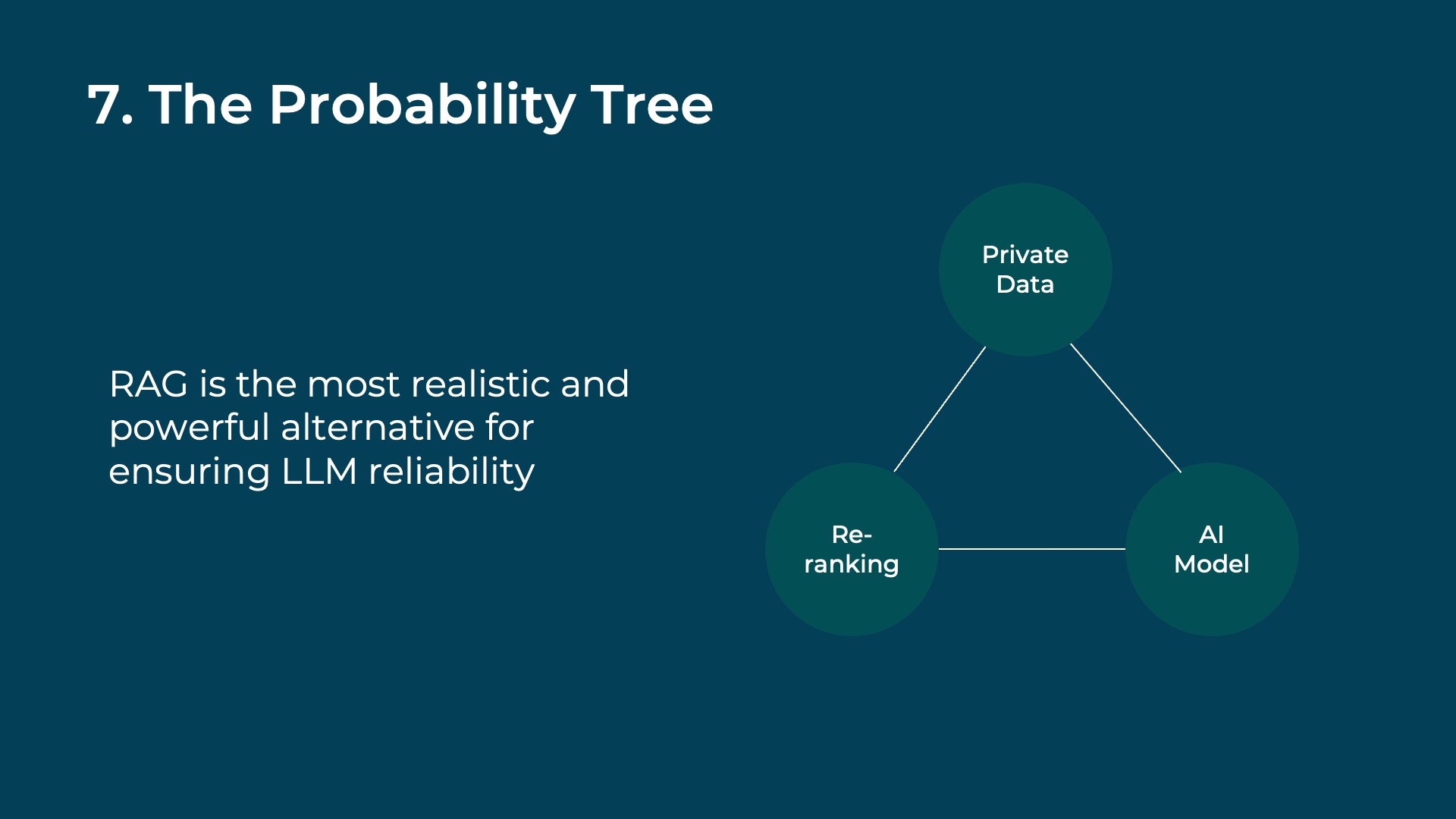 7. The Probability Tree

RAG is the most realistic and powerful alternative for ensuring LLM reliability

Private Data

Re-ranking

AI Model